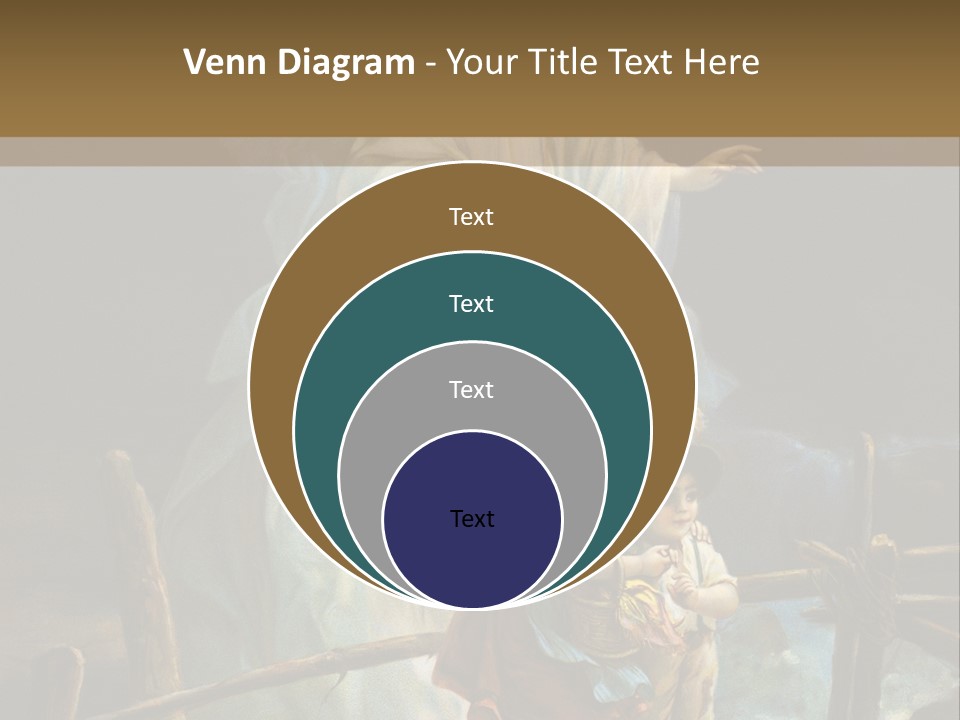 Venn Diagram - Your Title Text Here

Text

Text

Text

Text